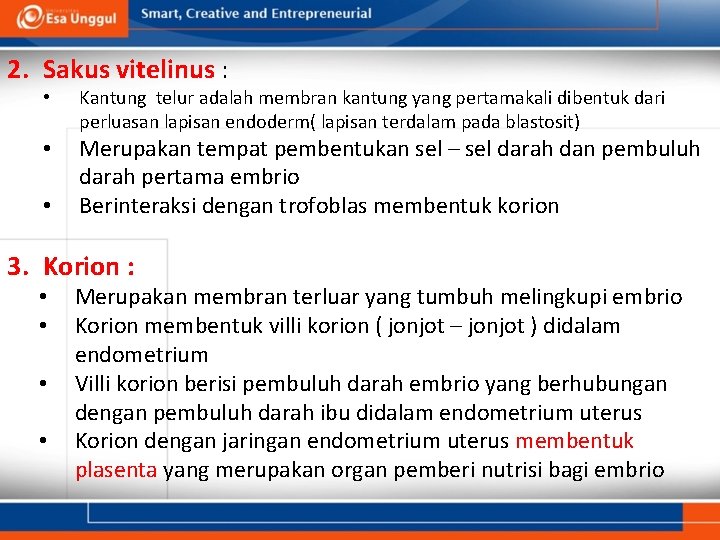 Esa Unggul Smart, Creative and Entrepreneurial

2. Sakus vitelinus :
• Kantung telur adalah membran kantung yang pertamakali dibentuk dari perluasan lapisan endoderm( lapisan terdalam pada blastosit)
• Merupakan tempat pembentukan sel – sel darah dan pembuluh darah pertama embrio
• Berinteraksi dengan trofoblas membentuk korion

3. Korion :
• Merupakan membran terluar yang tumbuh melingkupi embrio
• Korion membentuk villi korion ( jonjot – jonjot ) didalam endometrium
• Villi korion berisi pembuluh darah embrio yang berhubungan dengan pembuluh darah ibu didalam endometrium uterus
• Korion dengan jaringan endometrium uterus membentuk plasenta yang merupakan organ pemberi nutrisi bagi embrio